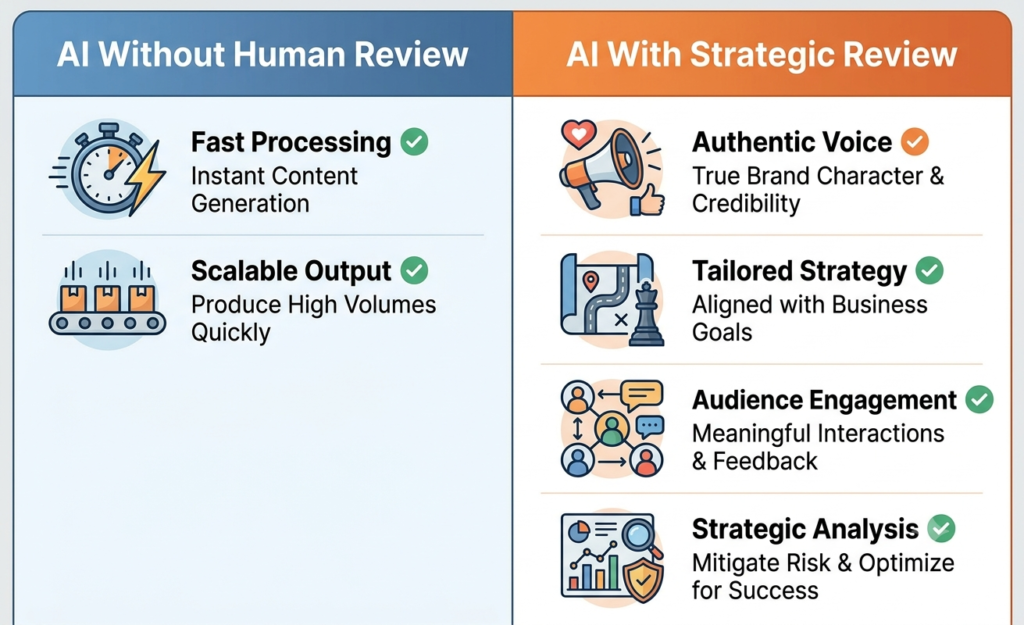 AI Without Human Review

Fast Processing
Instant Content Generation

Scalable Output
Produce High Volumes Quickly

AI With Strategic Review

Authentic Voice
True Brand Character & Credibility

Tailored Strategy
Aligned with Business Goals

Audience Engagement
Meaningful Interactions & Feedback

Strategic Analysis
Mitigate Risk & Optimize for Success